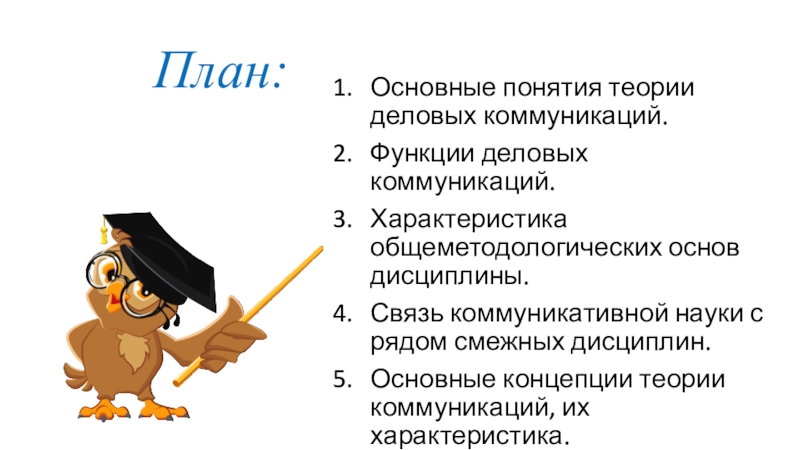 План:

1. Основные понятия теории деловых коммуникаций.
2. Функции деловых коммуникаций.
3. Характеристика общеметодологических основ дисциплины.
4. Связь коммуникативной науки с рядом смежных дисциплин.
5. Основные концепции теории коммуникаций, их характеристика.